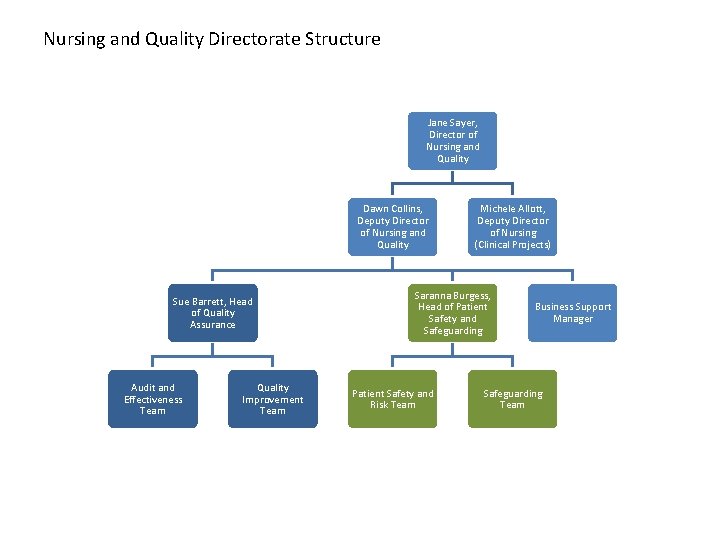 Nursing and Quality Directorate Structure

Jane Sayer, Director of Nursing and Quality

Dawn Collins, Deputy Director of Nursing and Quality

Michele Allott, Deputy Director of Nursing (Clinical Projects)

Sue Barrett, Head of Quality Assurance

Saranna Burgess, Head of Patient Safety and Safeguarding

Business Support Manager

Audit and Effectiveness Team

Quality Improvement Team

Patient Safety and Risk Team

Safeguarding Team